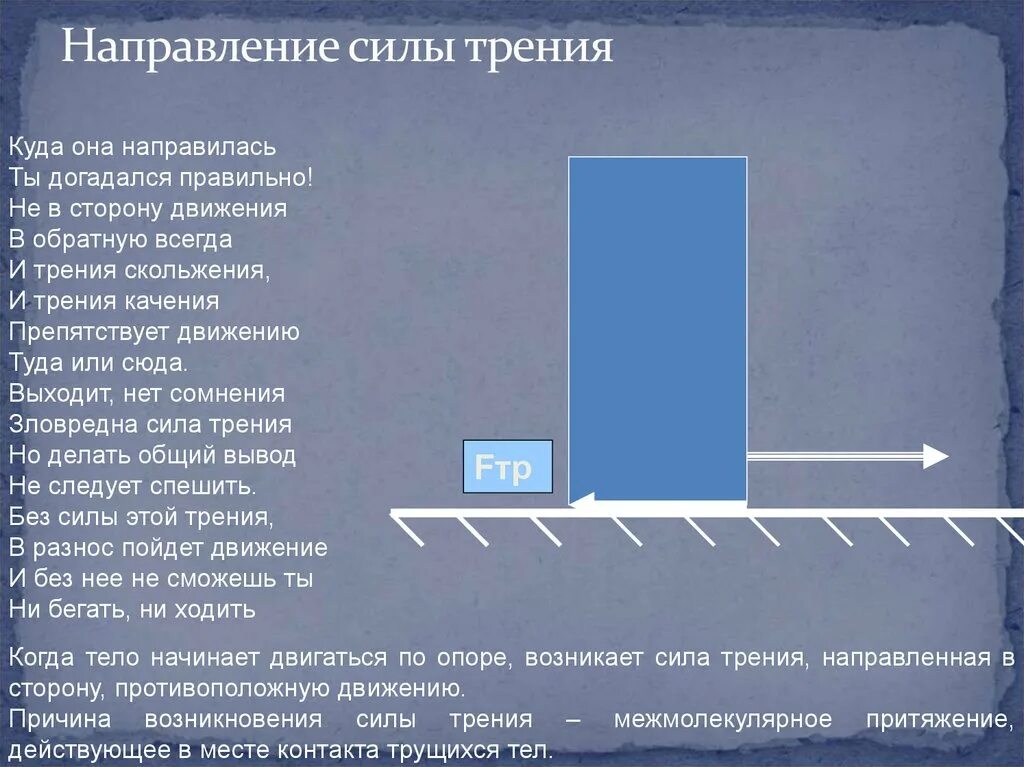 Направление силы трения

Куда она направилась
Ты догадался правильно!
Не в сторону движения
В обратную всегда
И трения скольжения,
И трения качения
Препятствует движению
Туда или сюда.
Выходит, нет сомнения
Зловредна сила трения
Но делать общий вывод
Не следует спешить.
Без силы этой трения,
В разнос пойдет движение
И без нее не сможешь ты
Ни бегать, ни ходить

Fтр

Когда тело начинает двигаться по опоре, возникает сила трения, направленная в сторону, противоположную движению.
Причина возникновения силы трения – межмолекулярное притяжение, действующее в месте контакта трущихся тел.